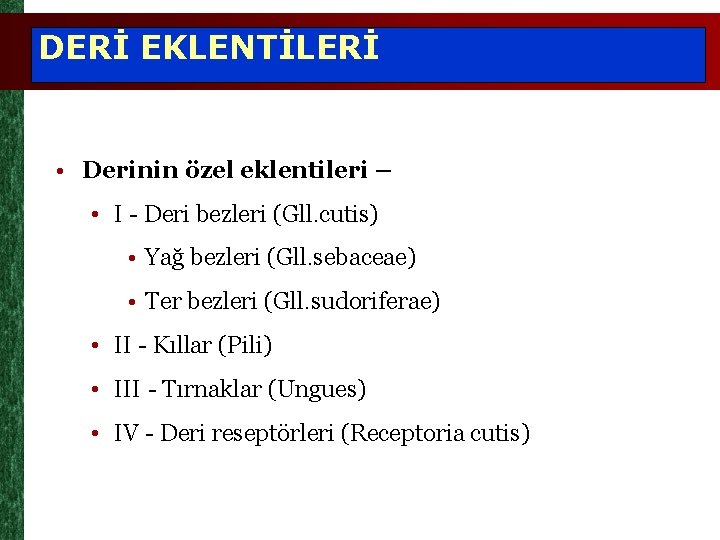 DERİ EKLENTİLERİ

• Derinin özel eklentileri –
  • I - Deri bezleri (Gll.cutis)
    • Yağ bezleri (Gll.sebaceae)
    • Ter bezleri (Gll.sudoriferae)
  • II - Kıllar (Pili)
  • III - Tırnaklar (Ungues)
  • IV - Deri reseptörleri (Receptoria cutis)